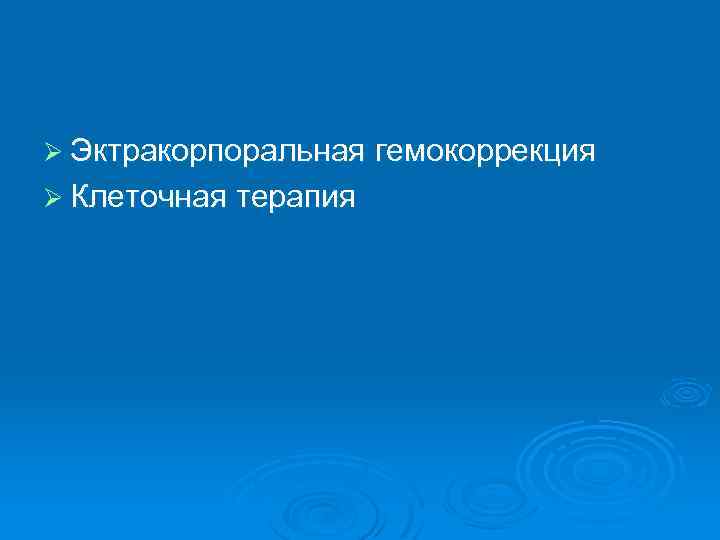 ➢ Эктракорпоральная гемокоррекция
➢ Клеточная терапия